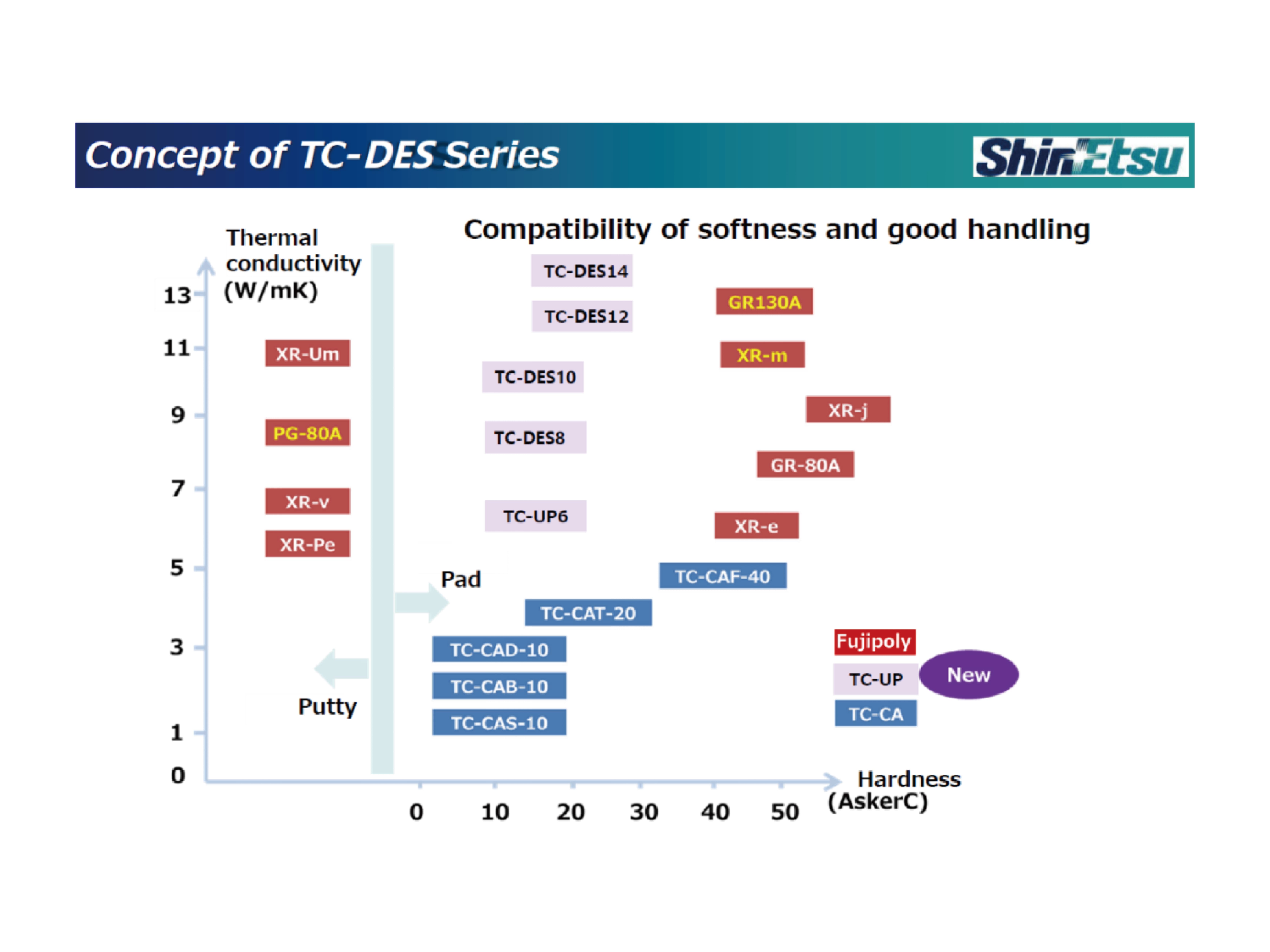 Concept of TC-DES Series

ShinEtsu

Compatibility of softness and good handling

Thermal conductivity (W/mK)

13
11
9
7
5
3
1
0

XR-Um
PG-80A
XR-v
XR-Pe

Putty

Pad

TC-DES14
TC-DES12
TC-DES10
TC-DES8
TC-UP6

GR130A
XR-m
XR-j
GR-80A
XR-e

TC-CAF-40
TC-CAT-20
TC-CAD-10
TC-CAB-10
TC-CAS-10

Fujipoly
TC-UP
New
TC-CA

0 10 20 30 40 50

Hardness (AskerC)